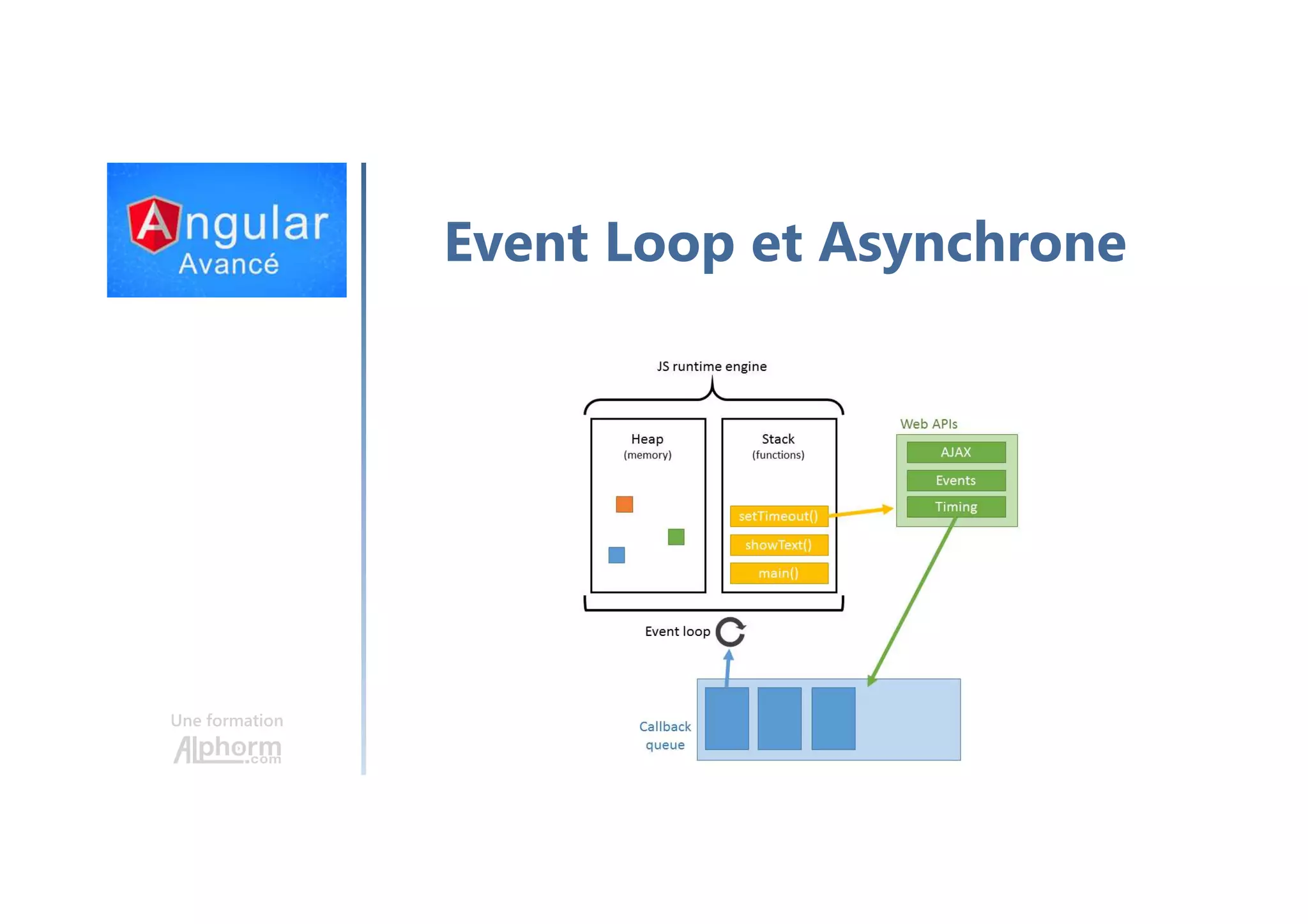 Angular
Avancé

Event Loop et Asynchrone

JS runtime engine

Heap
(memory)

Stack
(functions)

setTimeout()
showText()
main()

Web APIs
AJAX
Events
Timing

Event loop

Callback queue

Une formation
Alphorm.com